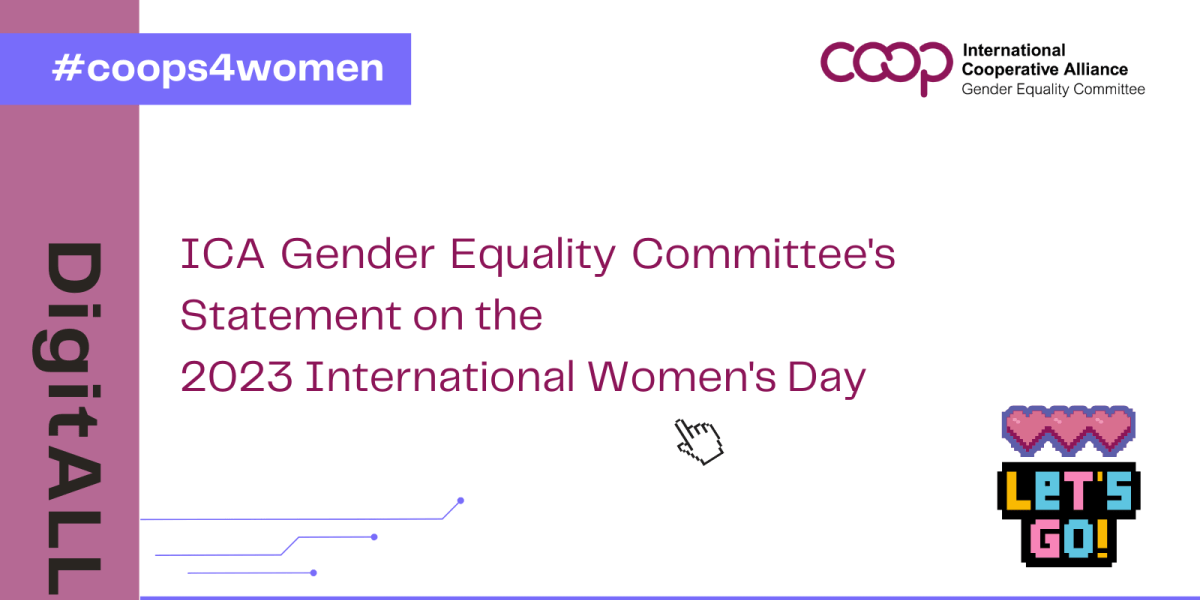 #coops4women

coop International Cooperative Alliance Gender Equality Committee

DigitALL

ICA Gender Equality Committee's Statement on the 2023 International Women's Day

LET'S GO!